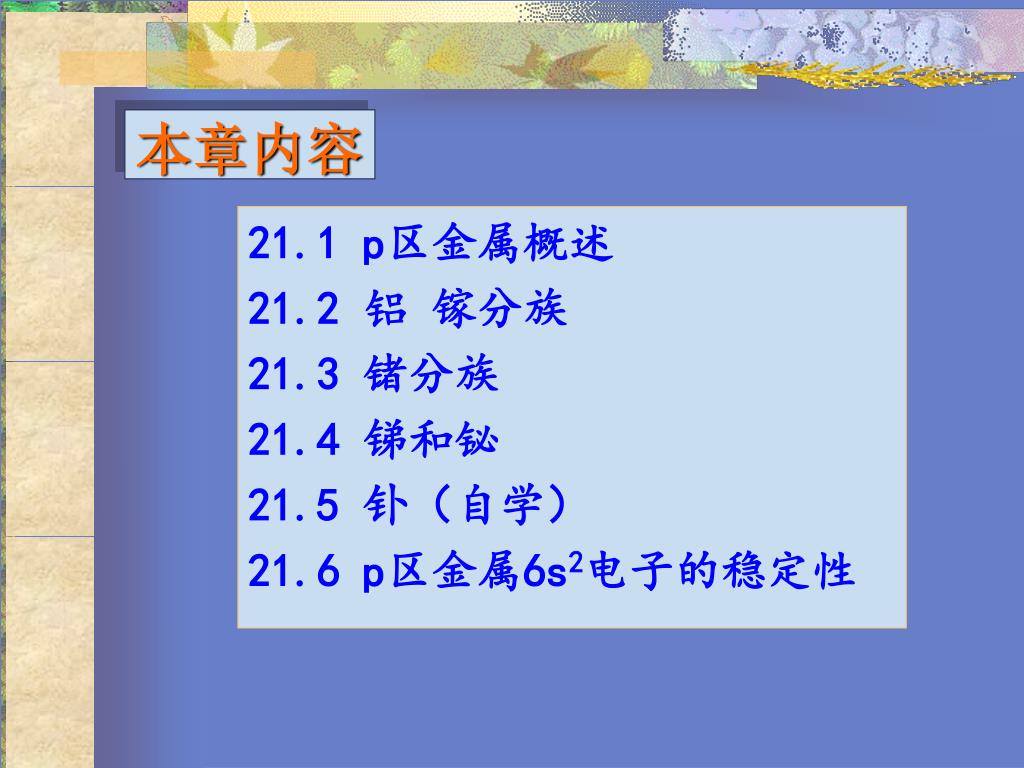 本章内容

21.1 p区金属概述
21.2 铝 镓分族
21.3 锗分族
21.4 锑和铋
21.5 钋（自学）
21.6 p区金属$6s^2$电子的稳定性